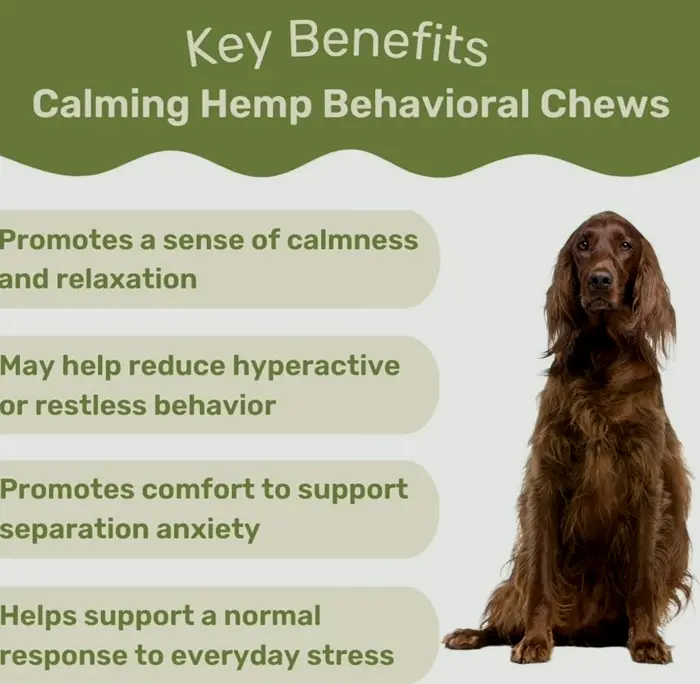 Key Benefits
Calming Hemp Behavioral Chews

Promotes a sense of calmness and relaxation

May help reduce hyperactive or restless behavior

Promotes comfort to support separation anxiety

Helps support a normal response to everyday stress